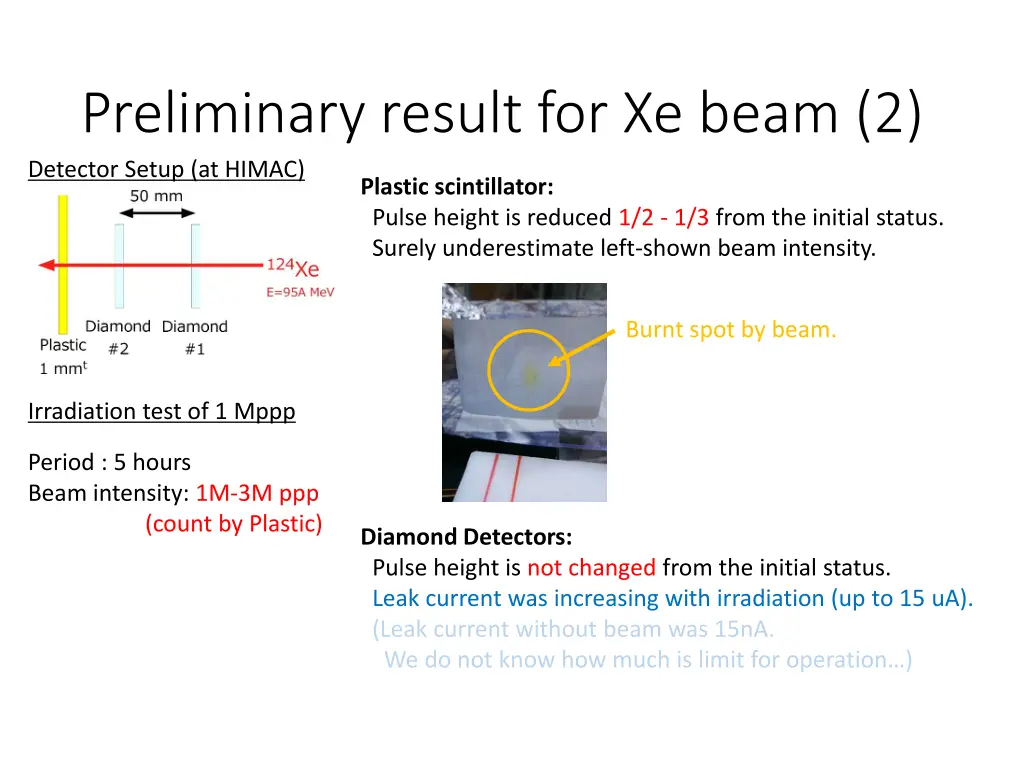 Preliminary result for Xe beam (2)

Detector Setup (at HIMAC)

50 mm

$^{124}$Xe
E=95A MeV

Plastic
1 mm$^t$

Diamond
#2

Diamond
#1

Irradiation test of 1 Mppp

Period : 5 hours
Beam intensity: 1M-3M ppp
(count by Plastic)

Plastic scintillator:
Pulse height is reduced 1/2 - 1/3 from the initial status.
Surely underestimate left-shown beam intensity.

Burnt spot by beam.

Diamond Detectors:
Pulse height is not changed from the initial status.
Leak current was increasing with irradiation (up to 15 uA).
(Leak current without beam was 15nA.
We do not know how much is limit for operation…)